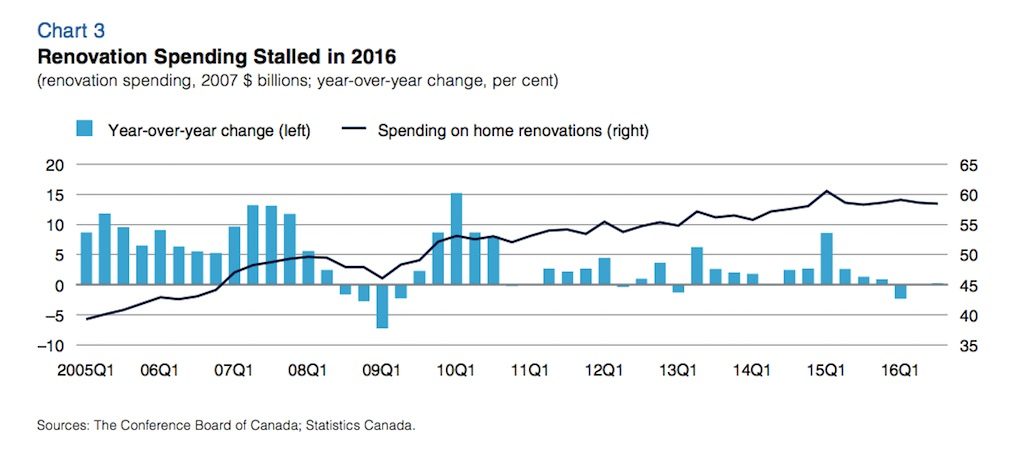 Chart 3
Renovation Spending Stalled in 2016
(renovation spending, 2007 $ billions; year-over-year change, per cent)

Year-over-year change (left)
Spending on home renovations (right)

20
15
10
5
0
−5
−10

65
60
55
50
45
40
35

2005Q1
06Q1
07Q1
08Q1
09Q1
10Q1
11Q1
12Q1
13Q1
14Q1
15Q1
16Q1

Sources: The Conference Board of Canada; Statistics Canada.